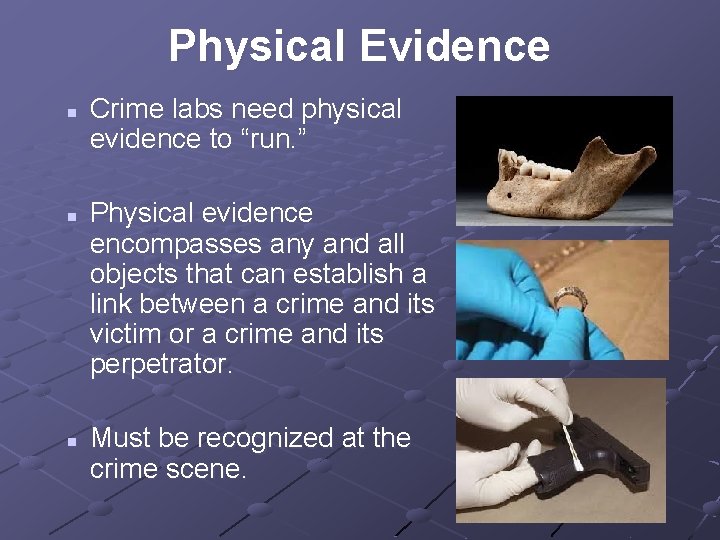 Physical Evidence

- Crime labs need physical evidence to “run.”

- Physical evidence encompasses any and all objects that can establish a link between a crime and its victim or a crime and its perpetrator.

- Must be recognized at the crime scene.